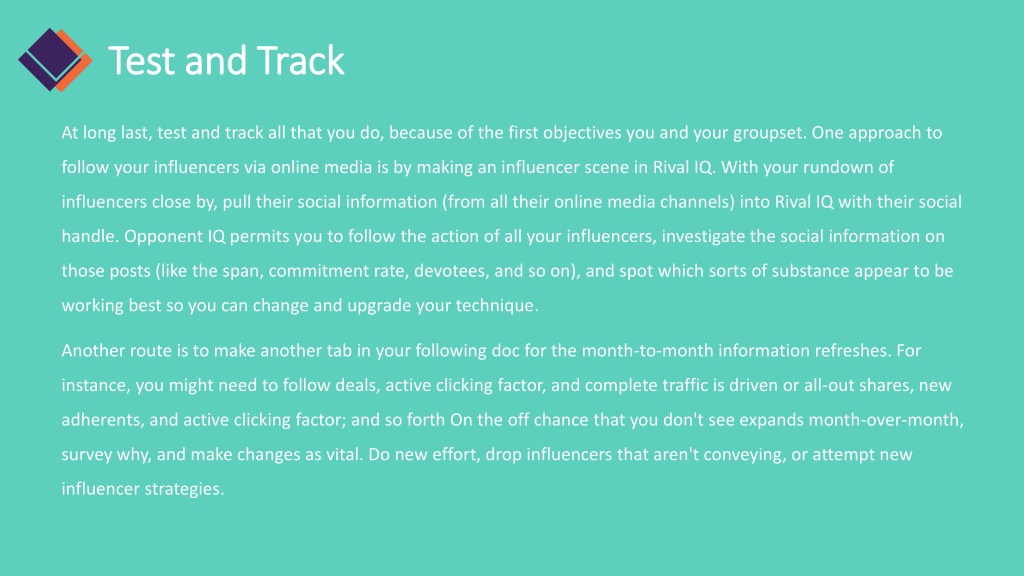 Test and Track

At long last, test and track all that you do, because of the first objectives you and your groupset. One approach to follow your influencers via online media is by making an influencer scene in Rival IQ. With your rundown of influencers close by, pull their social information (from all their online media channels) into Rival IQ with their social handle. Opponent IQ permits you to follow the action of all your influencers, investigate the social information on those posts (like the span, commitment rate, devotees, and so on), and spot which sorts of substance appear to be working best so you can change and upgrade your technique.

Another route is to make another tab in your following doc for the month-to-month information refreshes. For instance, you might need to follow deals, active clicking factor, and complete traffic is driven or all-out shares, new adherents, and active clicking factor; and so forth On the off chance that you don't see expands month-over-month, survey why, and make changes as vital. Do new effort, drop influencers that aren't conveying, or attempt new influencer strategies.